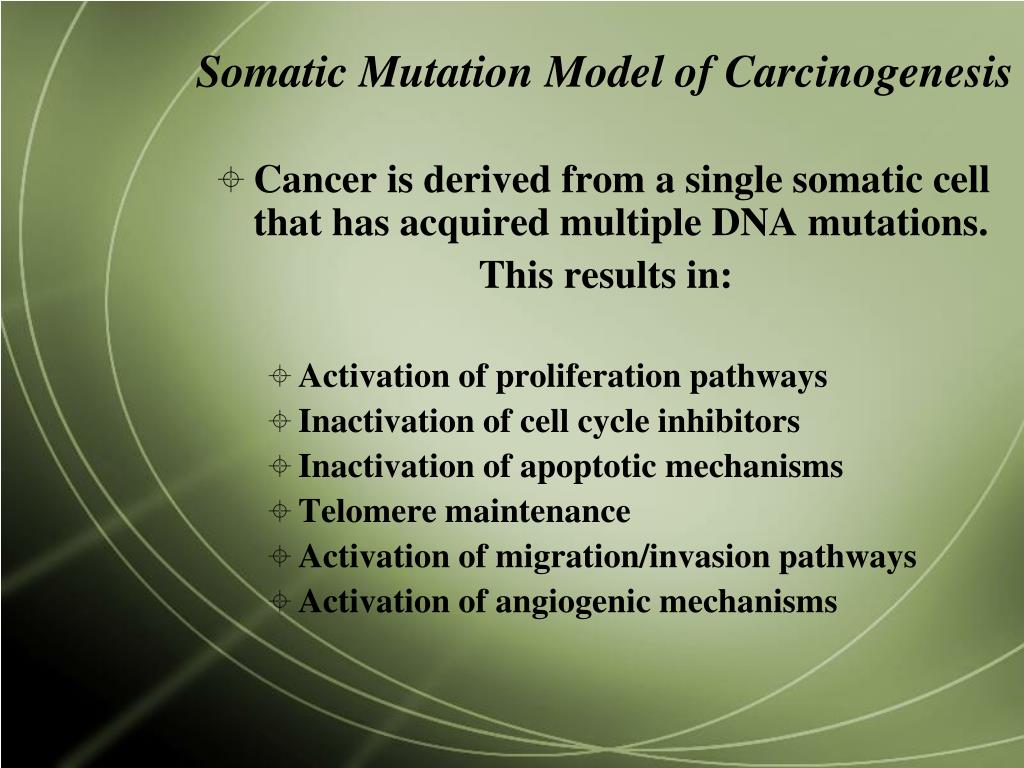 Somatic Mutation Model of Carcinogenesis

Cancer is derived from a single somatic cell that has acquired multiple DNA mutations.

This results in:

Activation of proliferation pathways
Inactivation of cell cycle inhibitors
Inactivation of apoptotic mechanisms
Telomere maintenance
Activation of migration/invasion pathways
Activation of angiogenic mechanisms